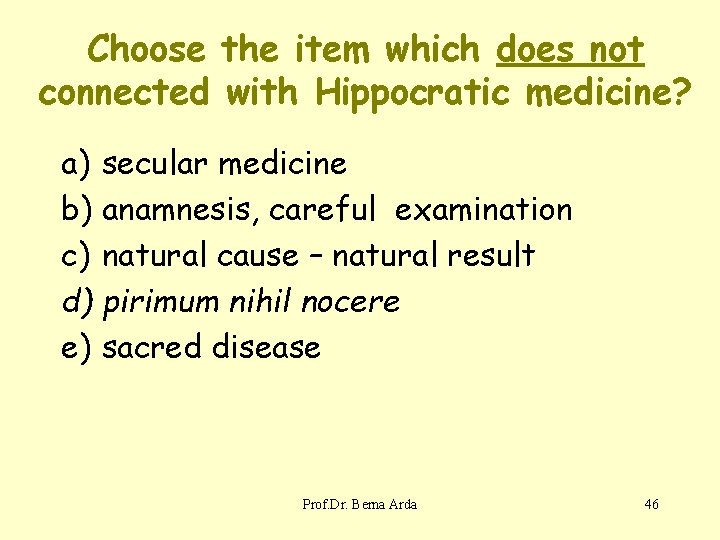 Choose the item which does not connected with Hippocratic medicine?

a) secular medicine
b) anamnesis, careful examination
c) natural cause – natural result
d) pirimum nihil nocere
e) sacred disease

Prof.Dr. Berna Arda

46